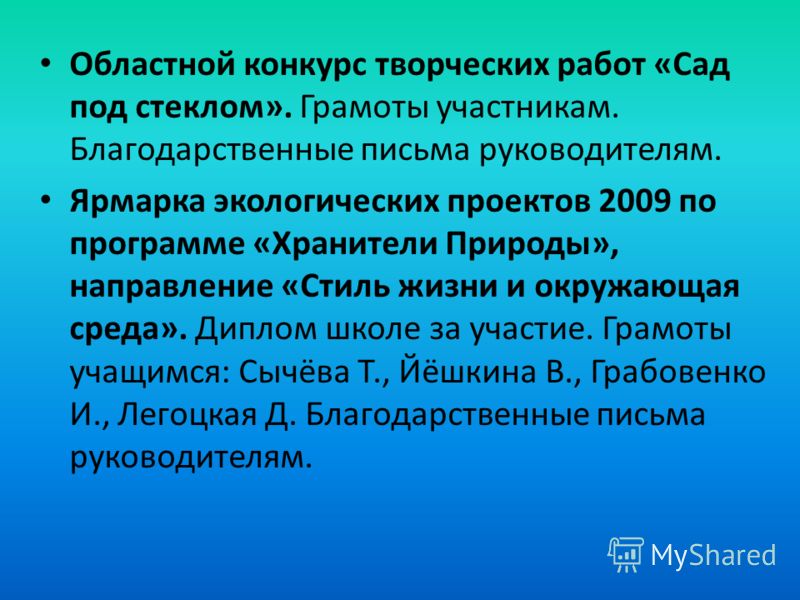 • Областной конкурс творческих работ «Сад под стеклом». Грамоты участникам. Благодарственные письма руководителям.

• Ярмарка экологических проектов 2009 по программе «Хранители Природы», направление «Стиль жизни и окружающая среда». Диплом школе за участие. Грамоты учащимся: Сычёва Т., Йёшкина В., Грабовенко И., Легоцкая Д. Благодарственные письма руководителям.

MyShared